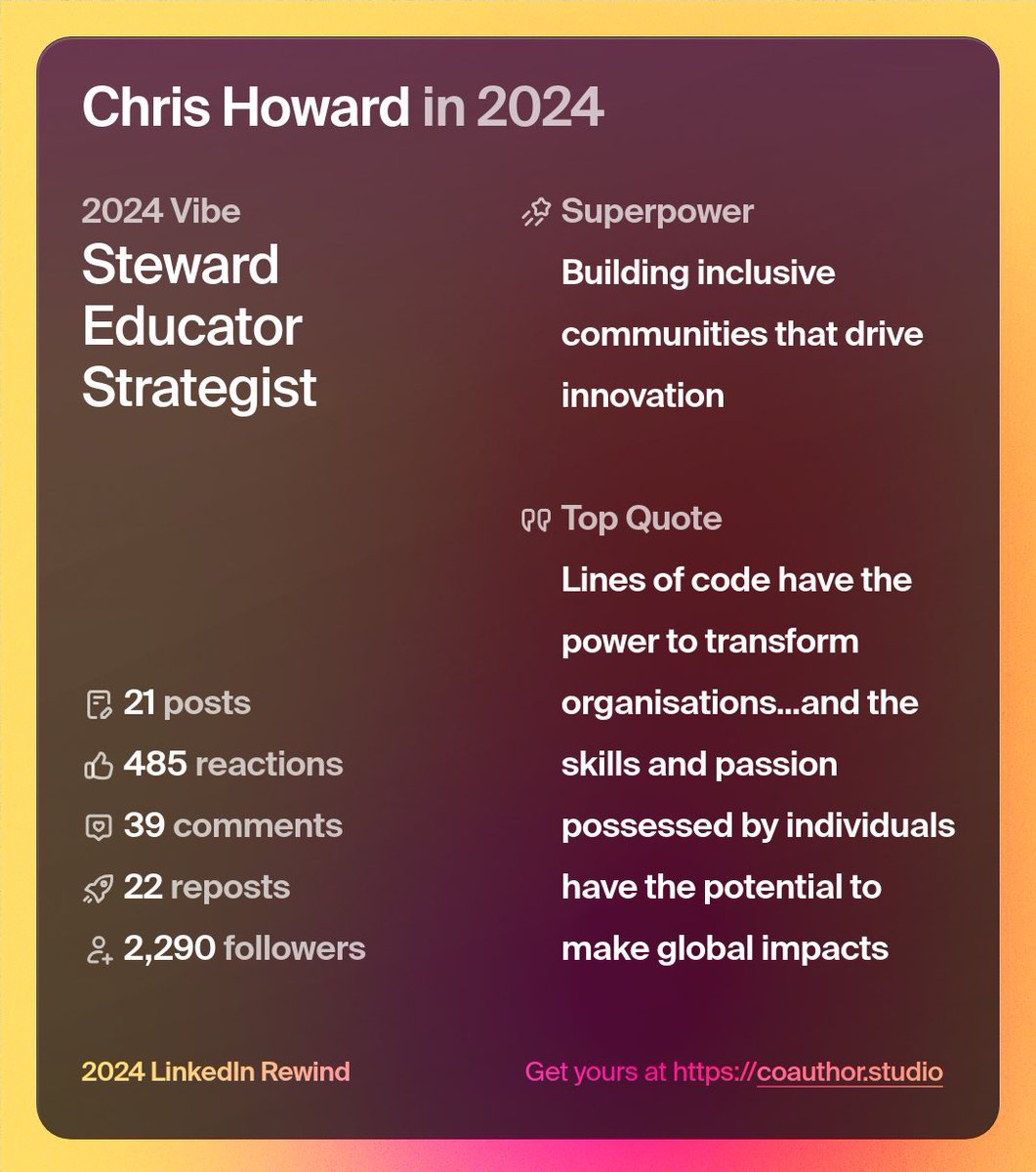 Chris Howard in 2024

2024 Vibe
Steward
Educator
Strategist

21 posts
485 reactions
39 comments
22 reposts
2,290 followers

Superpower
Building inclusive communities that drive innovation

Top Quote
Lines of code have the power to transform organisations...and the skills and passion possessed by individuals have the potential to make global impacts

2024 LinkedIn Rewind

Get yours at https://coauthor.studio